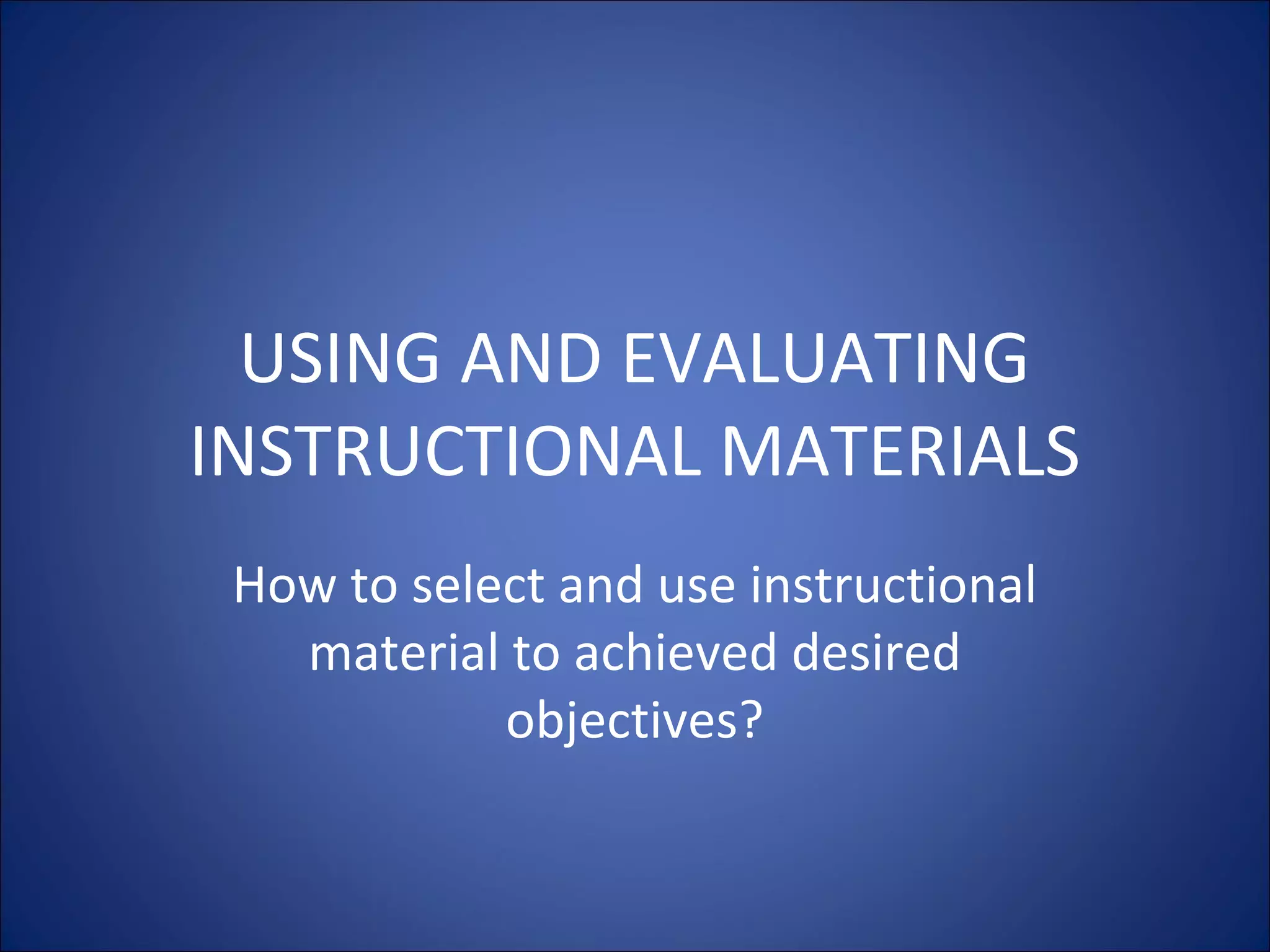 USING AND EVALUATING INSTRUCTIONAL MATERIALS

How to select and use instructional material to achieved desired objectives?